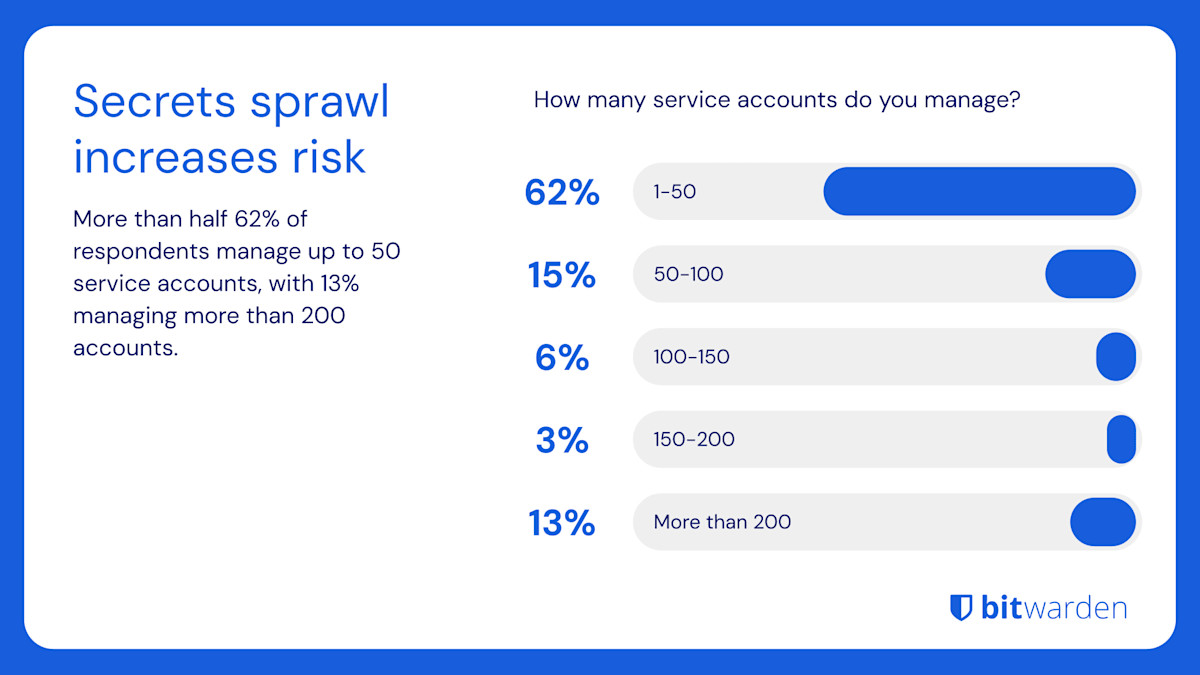 Secrets sprawl increases risk

More than half 62% of respondents manage up to 50 service accounts, with 13% managing more than 200 accounts.

How many service accounts do you manage?

62% 1-50

15% 50-100

6% 100-150

3% 150-200

13% More than 200

bitwarden